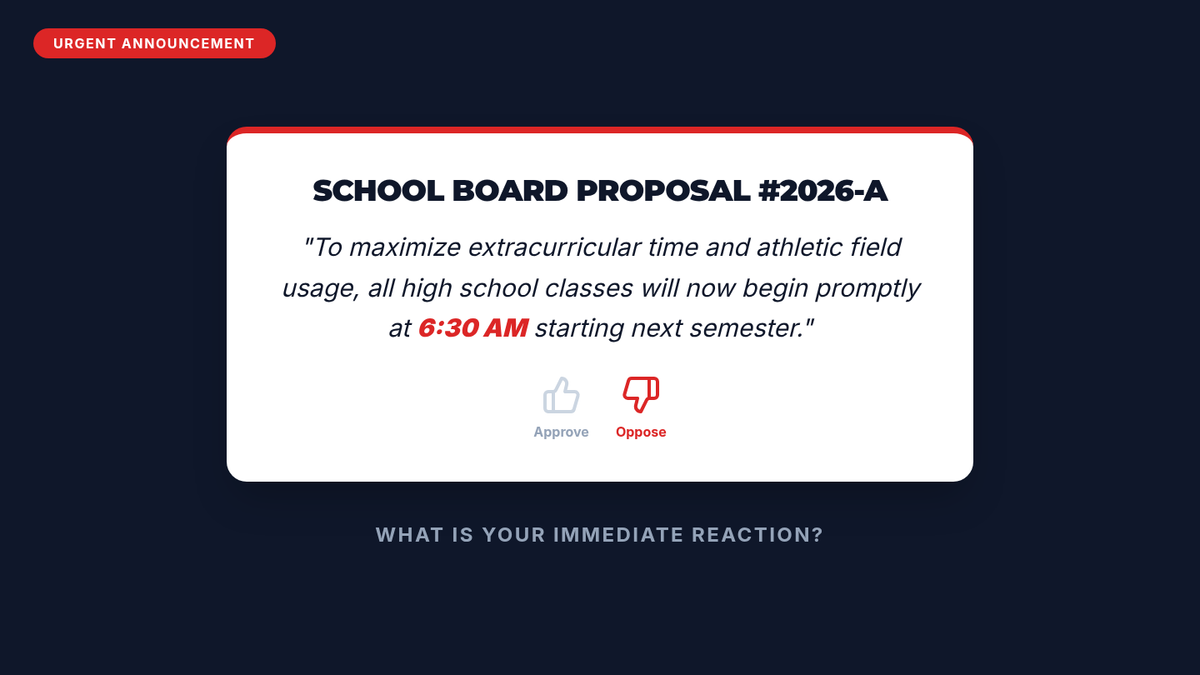 URGENT ANNOUNCEMENT

SCHOOL BOARD PROPOSAL #2026-A

"To maximize extracurricular time and athletic field usage, all high school classes will now begin promptly at 6:30 AM starting next semester."

Approve Oppose

WHAT IS YOUR IMMEDIATE REACTION?